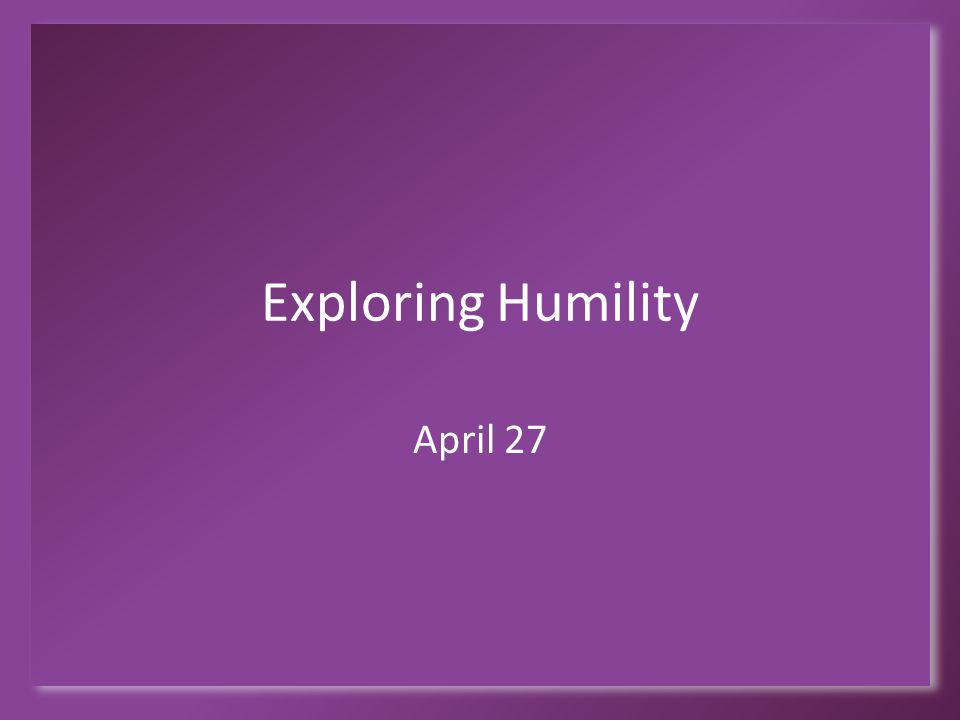 Exploring Humility

April 27